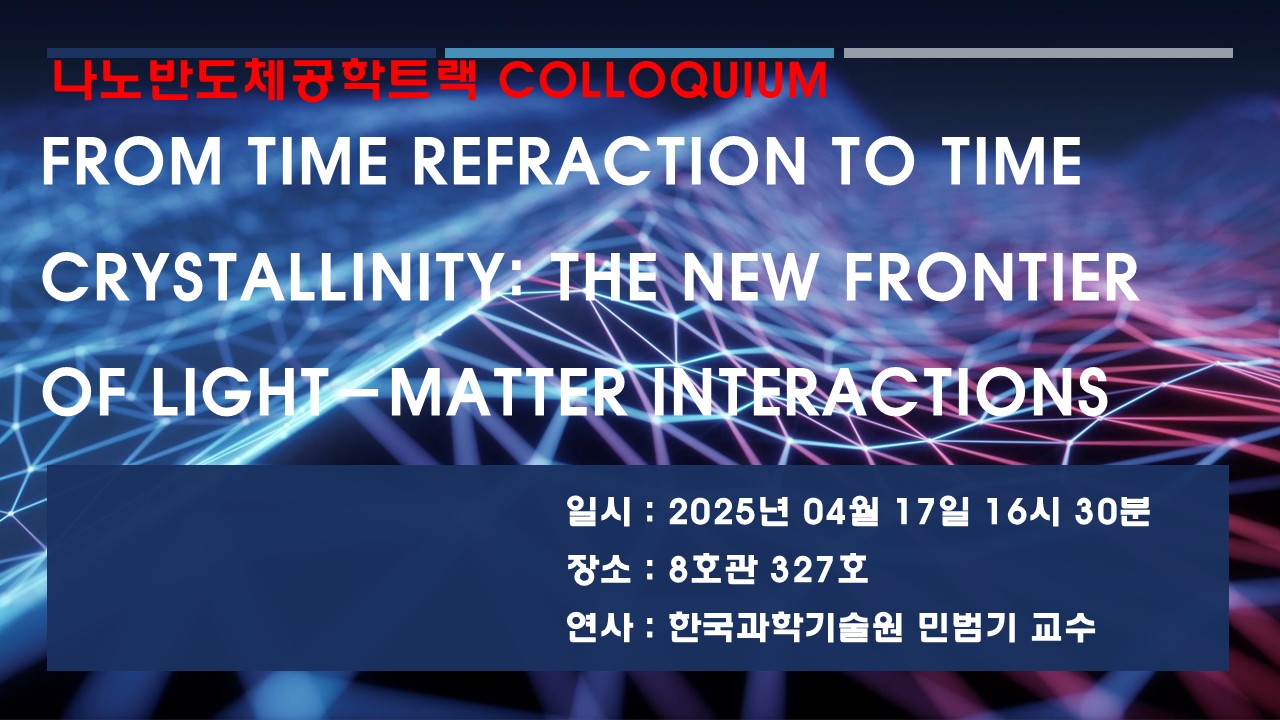 나노반도체공학트랙 COLLOQUIUM

FROM TIME REFRACTION TO TIME CRYSTALLINITY: THE NEW FRONTIER OF LIGHT-MATTER INTERACTIONS

일시 : 2025년 04월 17일 16시 30분

장소 : 8호관 327호

연사 : 한국과학기술원 민범기 교수